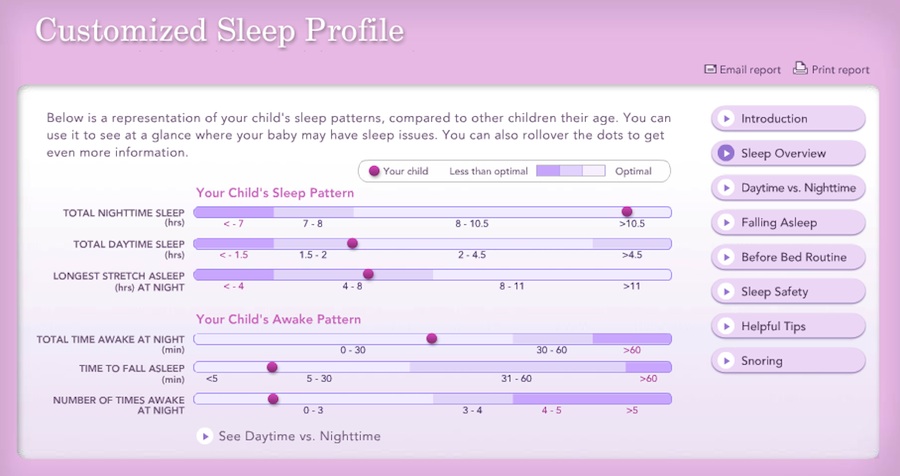 Customized Sleep Profile

Email report Print report

Below is a representation of your child's sleep patterns, compared to other children their age. You can use it to see at a glance where your baby may have sleep issues. You can also rollover the dots to get even more information.

Your child Less than optimal Optimal

Your Child's Sleep Pattern

TOTAL NIGHTTIME SLEEP (hrs) < - 7 7 - 8 8 - 10.5 >10.5

TOTAL DAYTIME SLEEP (hrs) < - 1.5 1.5 - 2 2 - 4.5 >4.5

LONGEST STRETCH ASLEEP (hrs) AT NIGHT < - 4 4 - 8 8 - 11 >11

Your Child's Awake Pattern

TOTAL TIME AWAKE AT NIGHT (min) 0 - 30 30 - 60 >60

TIME TO FALL ASLEEP (min) <5 5 - 30 31 - 60 >60

NUMBER OF TIMES AWAKE AT NIGHT 0 - 3 3 - 4 4 - 5 >5

See Daytime vs. Nighttime

Introduction
Sleep Overview
Daytime vs. Nighttime
Falling Asleep
Before Bed Routine
Sleep Safety
Helpful Tips
Snoring